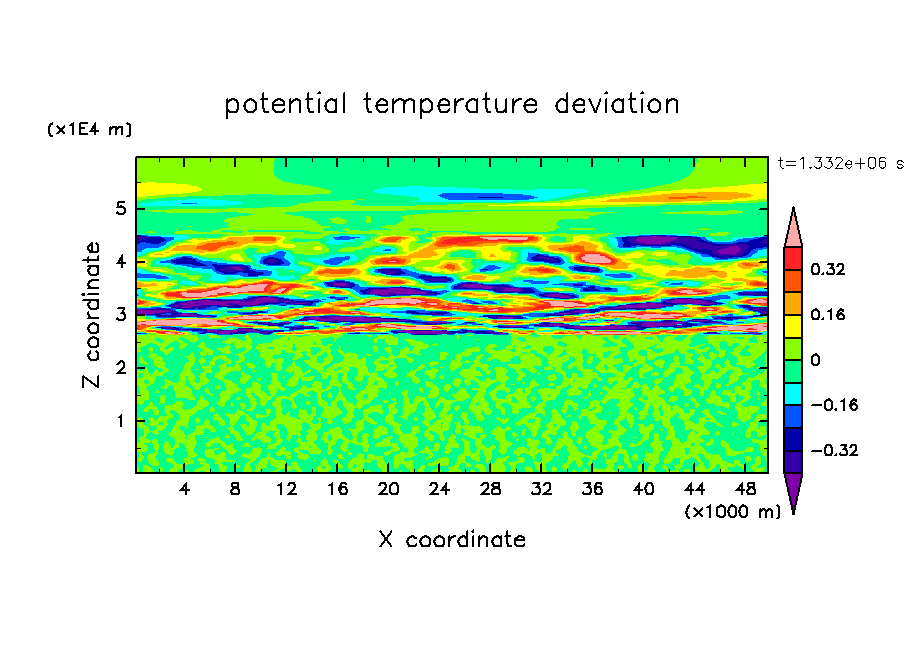 potential temperature deviation

(x1E4 m)

t=1.332e+06 s

Z coordinate

5
4
3
2
1

4 8 12 16 20 24 28 32 36 40 44 48

(x1000 m)

X coordinate

0.32
0.16
0
−0.16
−0.32